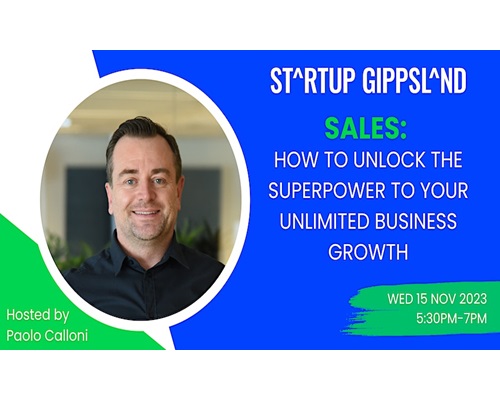 ST^RTUP GIPPSL^ND

SALES:
HOW TO UNLOCK THE SUPERPOWER TO YOUR UNLIMITED BUSINESS GROWTH

WED 15 NOV 2023
5:30PM-7PM

Hosted by
Paolo Calloni